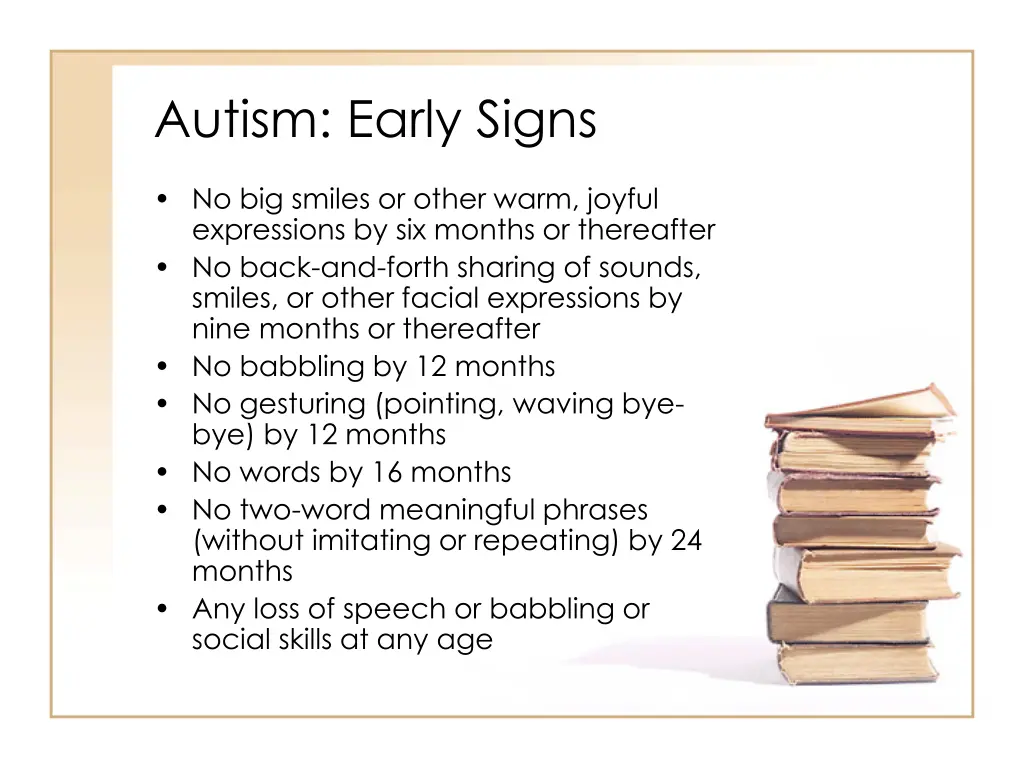 Autism: Early Signs

• No big smiles or other warm, joyful expressions by six months or thereafter
• No back-and-forth sharing of sounds, smiles, or other facial expressions by nine months or thereafter
• No babbling by 12 months
• No gesturing (pointing, waving bye-bye) by 12 months
• No words by 16 months
• No two-word meaningful phrases (without imitating or repeating) by 24 months
• Any loss of speech or babbling or social skills at any age